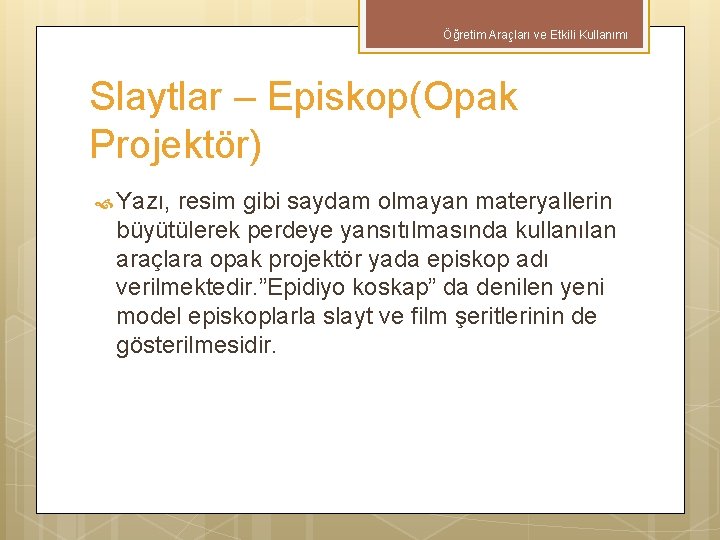 Öğretim Araçları ve Etkili Kullanımı

Slaytlar – Episkop(Opak Projektör)

Yazı, resim gibi saydam olmayan materyallerin büyütülerek perdeye yansıtılmasında kullanılan araçlara opak projektör yada episkop adı verilmektedir.”Epidiyo koskap” da denilen yeni model episkoplarla slayt ve film şeritlerinin de gösterilmesidir.